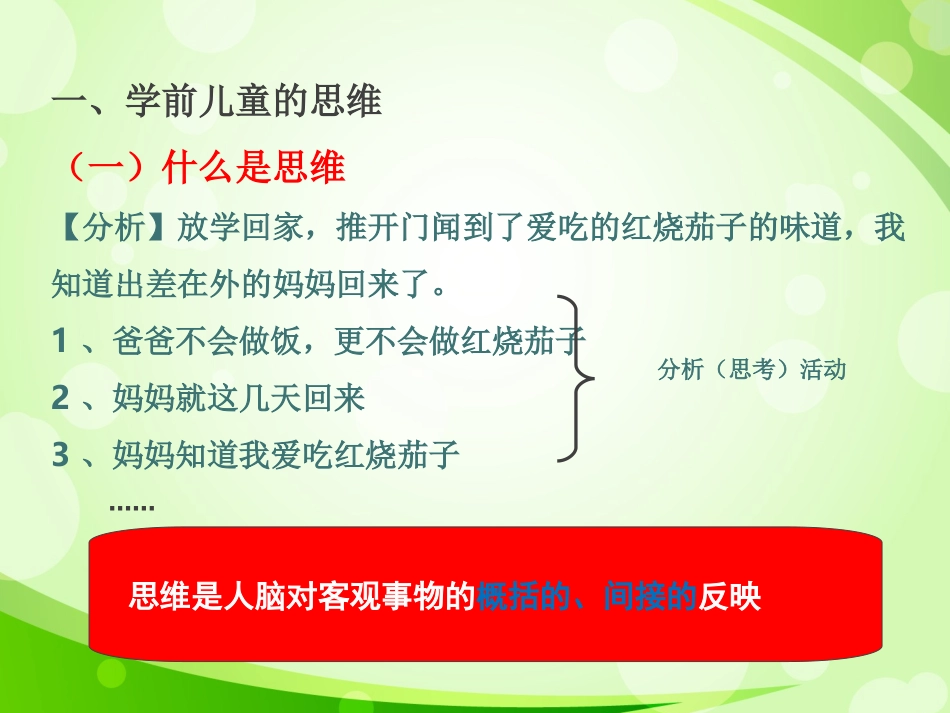 一、学前儿童的思维

（一）什么是思维

【分析】放学回家，推开门闻到了爱吃的红烧茄子的味道，我知道出差在外的妈妈回来了。

1 、爸爸不会做饭，更不会做红烧茄子

2 、妈妈就这几天回来

3 、妈妈知道我爱吃红烧茄子

……

分析（思考）活动

思维是人脑对客观事物的概括的、间接的反映